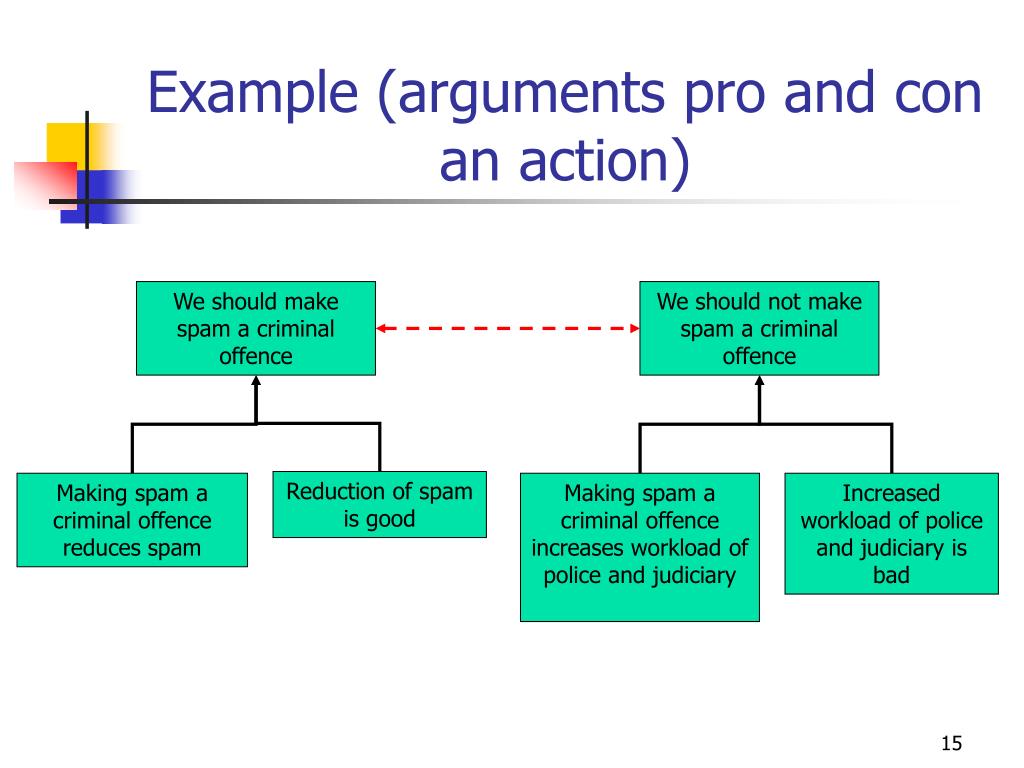 Example (arguments pro and con an action)

We should make spam a criminal offence

We should not make spam a criminal offence

Making spam a criminal offence reduces spam

Reduction of spam is good

Making spam a criminal offence increases workload of police and judiciary

Increased workload of police and judiciary is bad

15